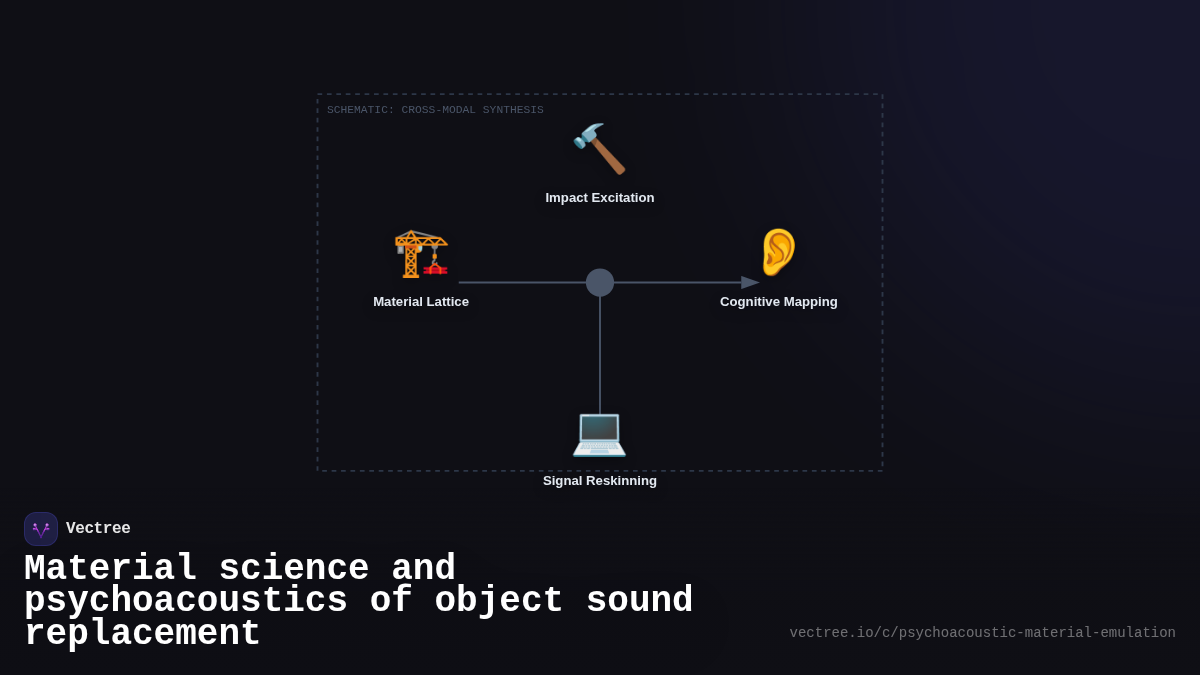 SCHEMATIC: CROSS-MODAL SYNTHESIS

Impact Excitation

Material Lattice

Cognitive Mapping

Signal Reskinning

Vectree

Material science and psychoacoustics of object sound replacement

vectree.io/c/psychoacoustic-material-emulation